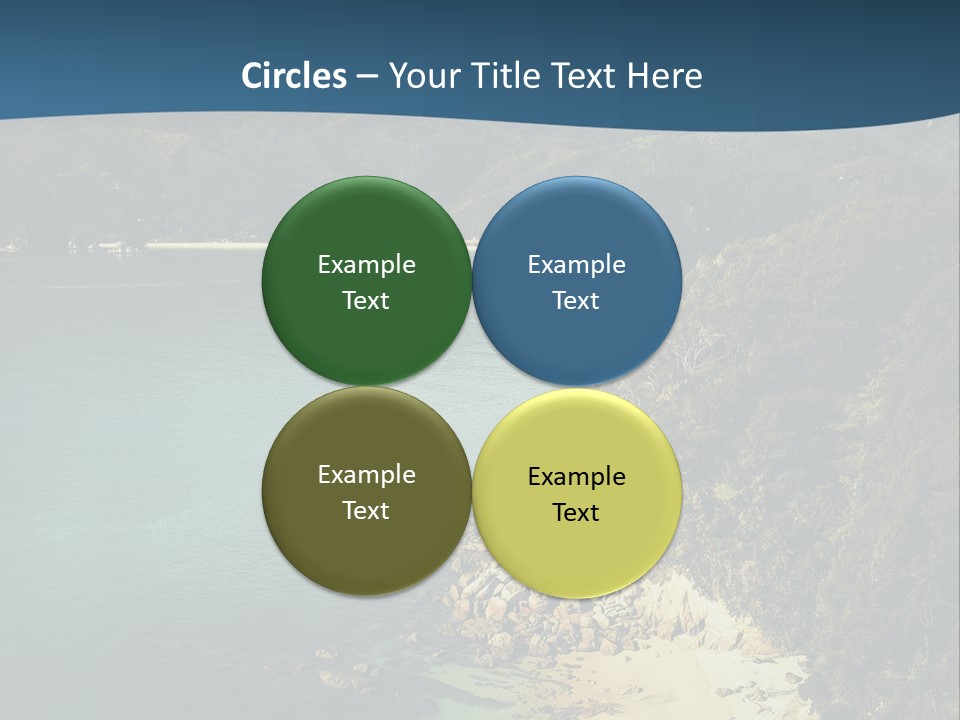 Circles – Your Title Text Here

Example Text

Example Text

Example Text

Example Text